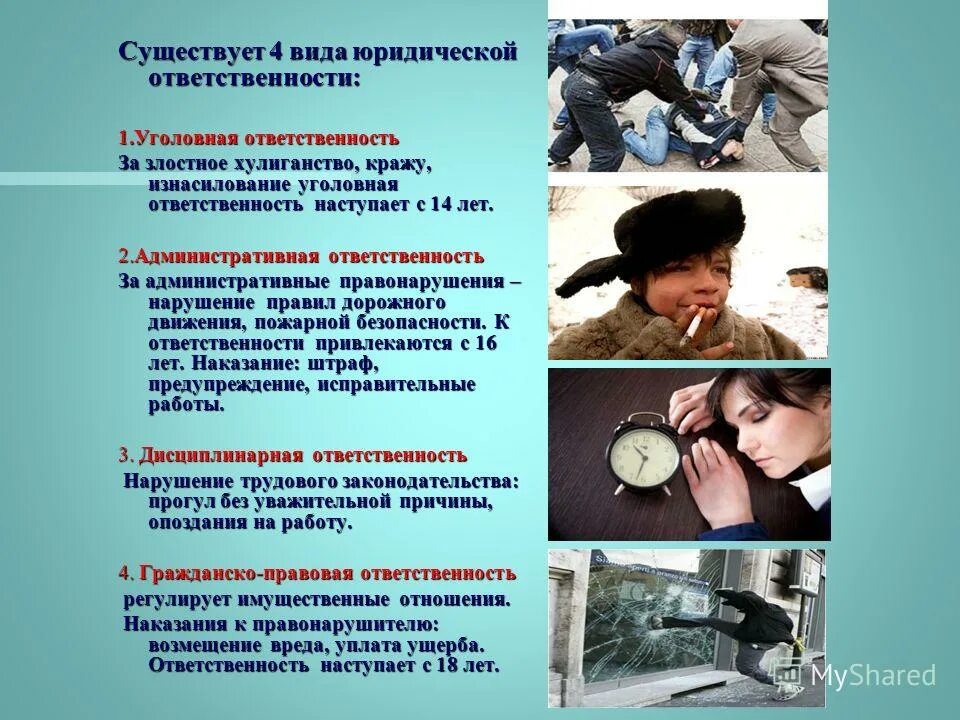 Существует 4 вида юридической ответственности:

1.Уголовная ответственность
За злостное хулиганство, кражу, изнасилование уголовная ответственность наступает с 14 лет.

2.Административная ответственность
За административные правонарушения – нарушение правил дорожного движения, пожарной безопасности. К ответственности привлекаются с 16 лет. Наказание: штраф, предупреждение, исправительные работы.

3. Дисциплинарная ответственность
Нарушение трудового законодательства: прогул без уважительной причины, опоздания на работу.

4. Гражданско-правовая ответственность
регулирует имущественные отношения.
Наказания к правонарушителю: возмещение вреда, уплата ущерба. Ответственность наступает с 18 лет.

MyShared